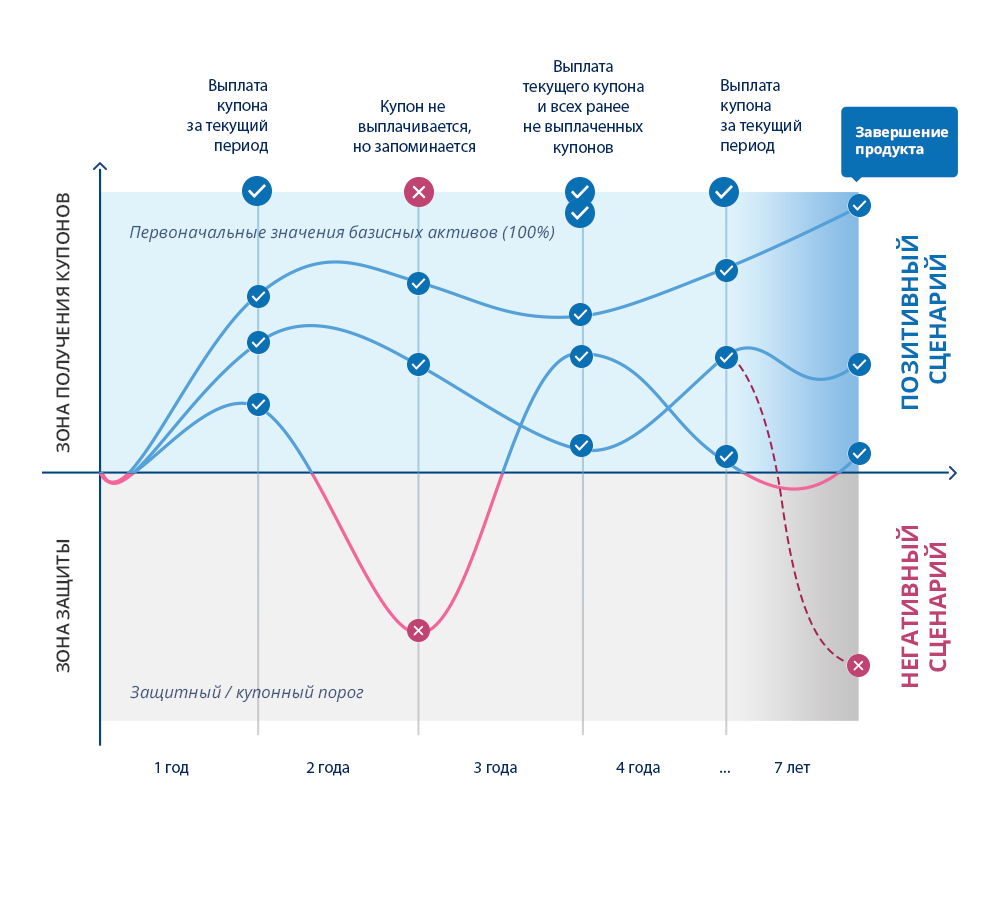 Выплата купона за текущий период

Купон не выплачивается, но запоминается

Выплата текущего купона и всех ранее не выплаченных купонов

Выплата купона за текущий период

Завершение продукта

ЗОНА ПОЛУЧЕНИЯ КУПОНОВ

Первоначальные значения базисных активов (100%)

ПОЗИТИВНЫЙ СЦЕНАРИЙ

ЗОНА ЗАЩИТЫ

Защитный / купонный порог

НЕГАТИВНЫЙ СЦЕНАРИЙ

1 год

2 года

3 года

4 года

...

7 лет